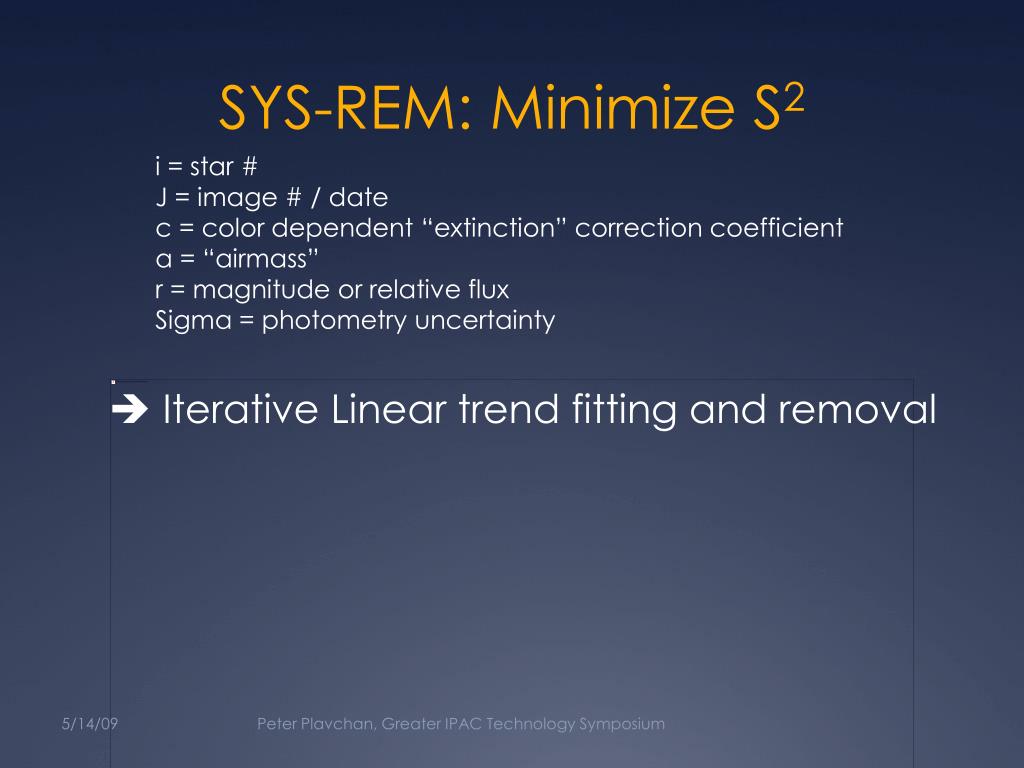 SYS-REM: Minimize $S^2$

i = star #
J = image # / date
c = color dependent “extinction” correction coefficient
a = “airmass”
r = magnitude or relative flux
Sigma = photometry uncertainty

➔ Iterative Linear trend fitting and removal

5/14/09

Peter Plavchan, Greater IPAC Technology Symposium